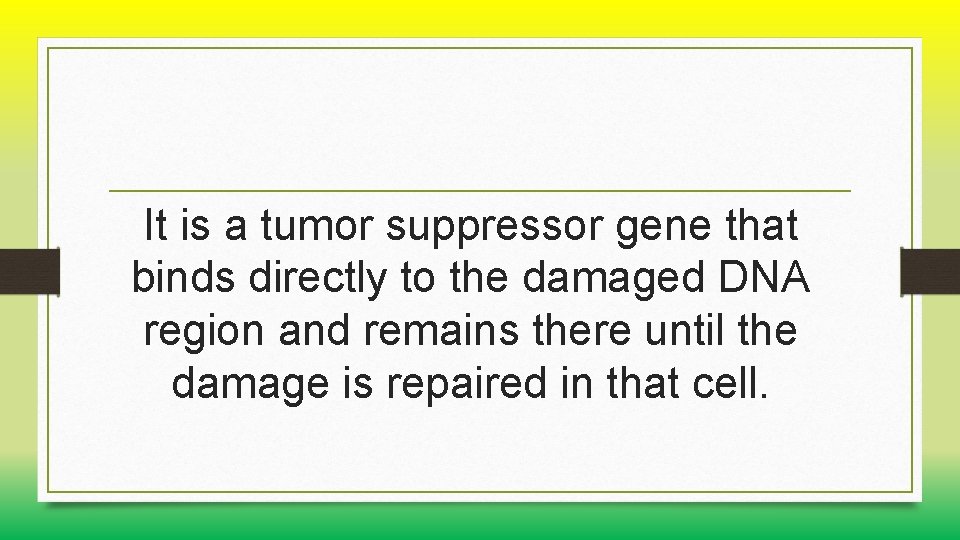 It is a tumor suppressor gene that binds directly to the damaged DNA region and remains there until the damage is repaired in that cell.